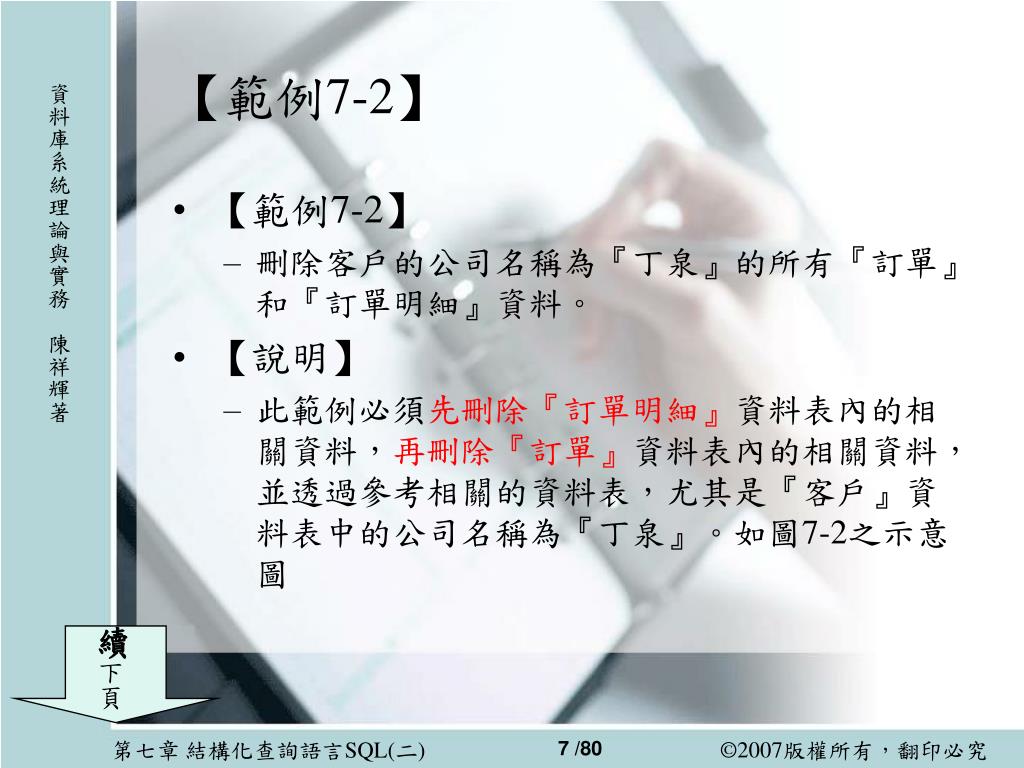 資料庫系統理論與實務 陳祥輝著

【範例7-2】

• 【範例7-2】
– 刪除客戶的公司名稱為『丁泉』的所有『訂單』和『訂單明細』資料。

• 【說明】
– 此範例必須先刪除『訂單明細』資料表內的相關資料，再刪除『訂單』資料表內的相關資料，並透過參考相關的資料表，尤其是『客戶』資料表中的公司名稱為『丁泉』。如圖7-2之示意圖

續下頁

第七章 結構化查詢語言SQL(二)　7 /80　©2007版權所有，翻印必究